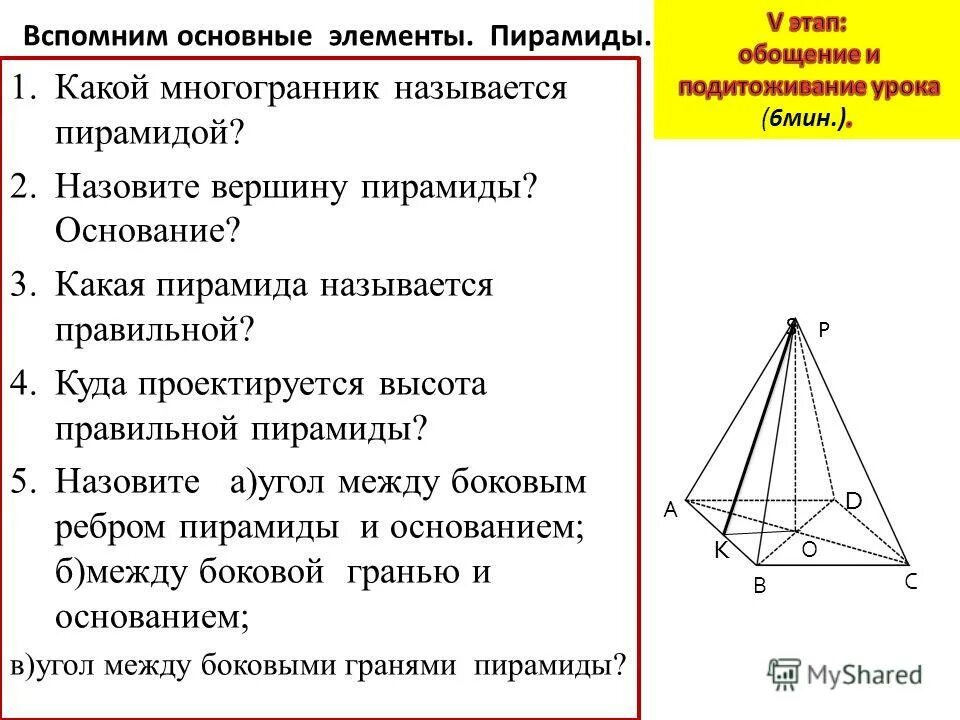 Вспомним основные элементы. Пирамиды.

V этап:
обощение и
подитоживание урока
(6мин.).

1. Какой многогранник называется пирамидой?
2. Назовите вершину пирамиды? Основание?
3. Какая пирамида называется правильной?
4. Куда проектируется высота правильной пирамиды?
5. Назовите а)угол между боковым ребром пирамиды и основанием; б)между боковой гранью и основанием;
в)угол между боковыми гранями пирамиды?

P
A
D
K
O
B
C

MyShared